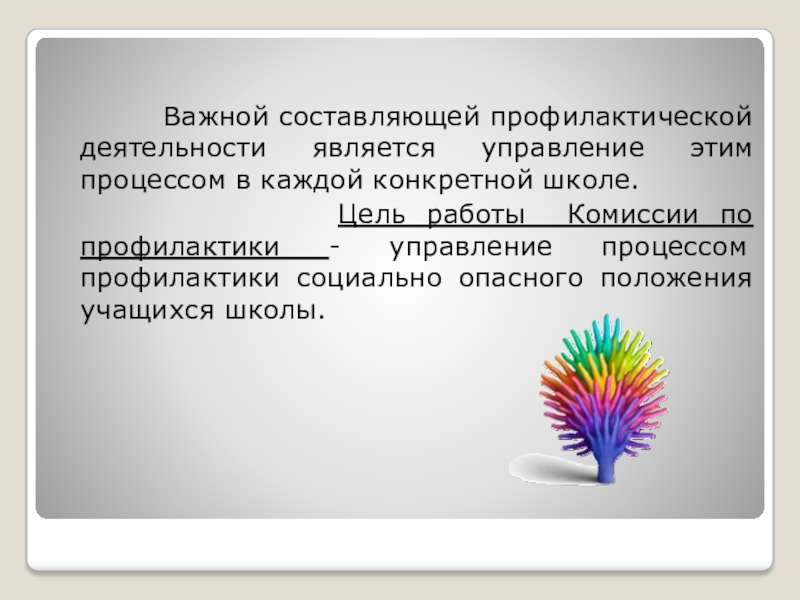 Важной составляющей профилактической деятельности является управление этим процессом в каждой конкретной школе.

Цель работы Комиссии по профилактики - управление процессом профилактики социально опасного положения учащихся школы.